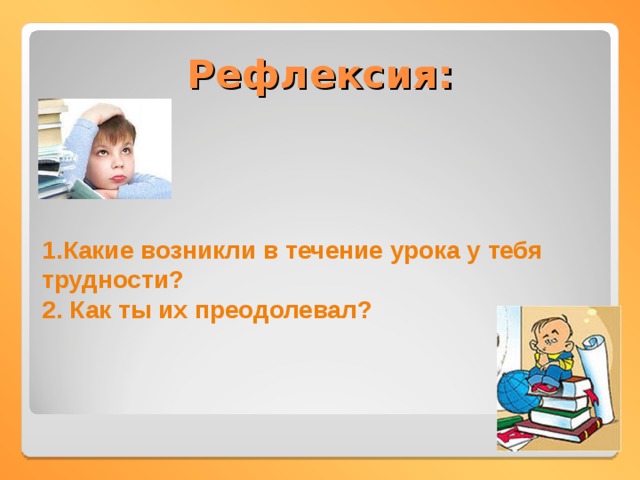 Рефлексия:

1.Какие возникли в течение урока у тебя трудности?
2. Как ты их преодолевал?